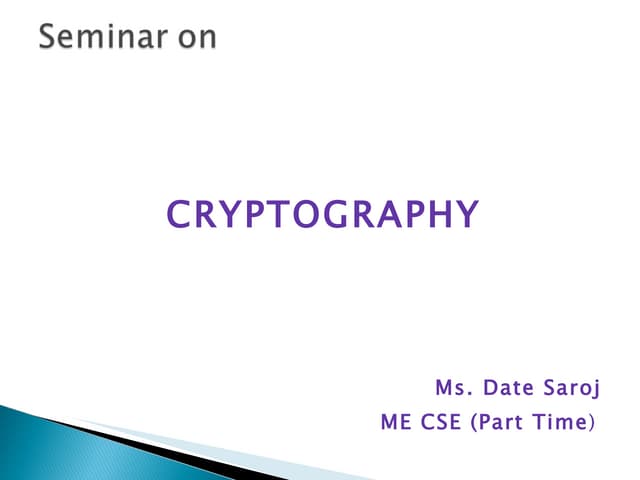 Seminar on

CRYPTOGRAPHY

Ms. Date Saroj
ME CSE (Part Time)